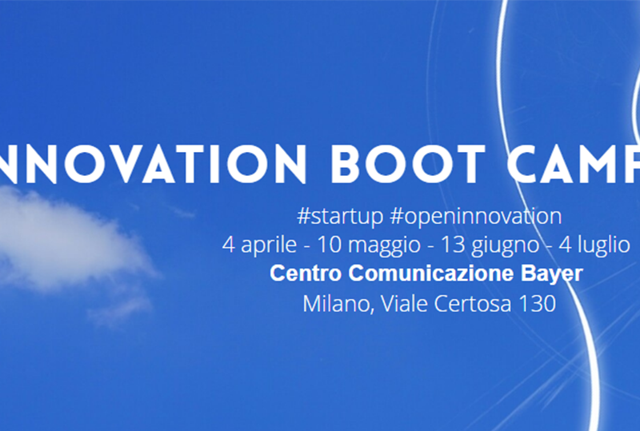 NNOVATION BOOT CAMP

#startup #openinnovation
4 aprile - 10 maggio - 13 giugno - 4 luglio
Centro Comunicazione Bayer
Milano, Viale Certosa 130